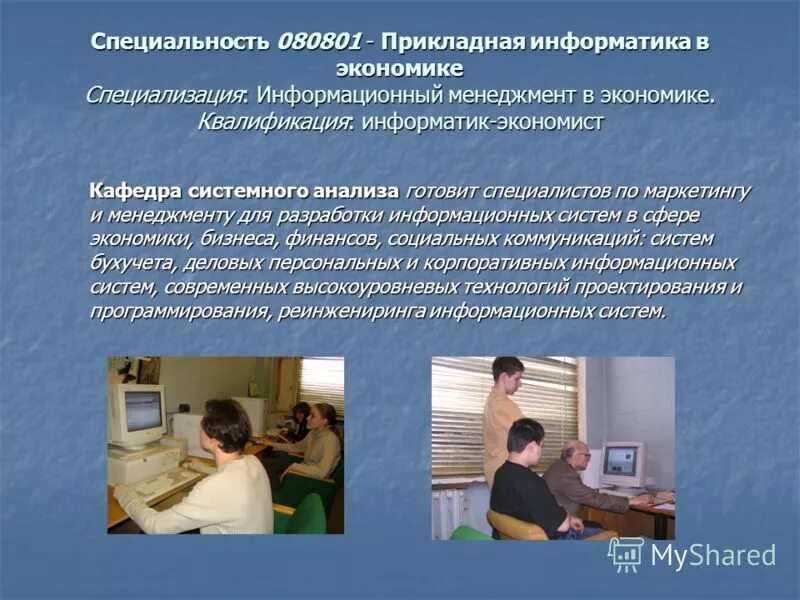 Специальность 080801 - Прикладная информатика в экономике
Специализация: Информационный менеджмент в экономике.
Квалификация: информатик-экономист

Кафедра системного анализа готовит специалистов по маркетингу и менеджменту для разработки информационных систем в сфере экономики, бизнеса, финансов, социальных коммуникаций: систем бухучета, деловых персональных и корпоративных информационных систем, современных высокоуровневых технологий проектирования и программирования, реинжениринга информационных систем.

MyShared